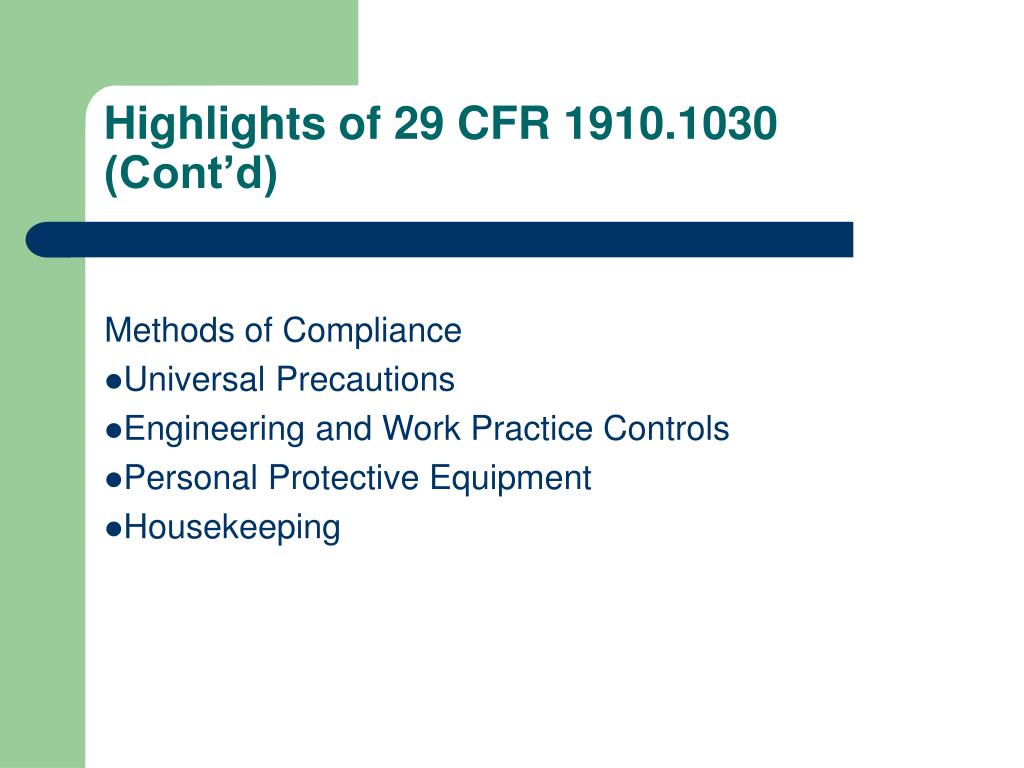 Highlights of 29 CFR 1910.1030 (Cont’d)

Methods of Compliance
●Universal Precautions
●Engineering and Work Practice Controls
●Personal Protective Equipment
●Housekeeping